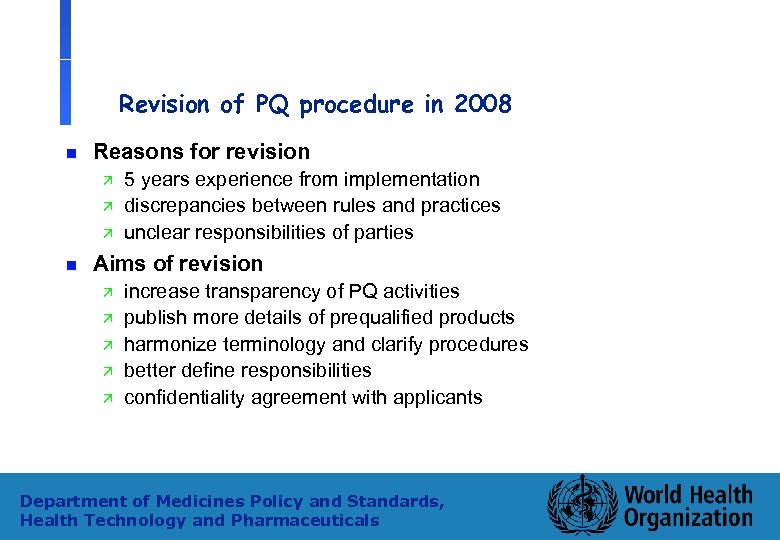 Revision of PQ procedure in 2008

Reasons for revision

5 years experience from implementation

discrepancies between rules and practices

unclear responsibilities of parties

Aims of revision

increase transparency of PQ activities

publish more details of prequalified products

harmonize terminology and clarify procedures

better define responsibilities

confidentiality agreement with applicants

Department of Medicines Policy and Standards,
Health Technology and Pharmaceuticals

World Health Organization